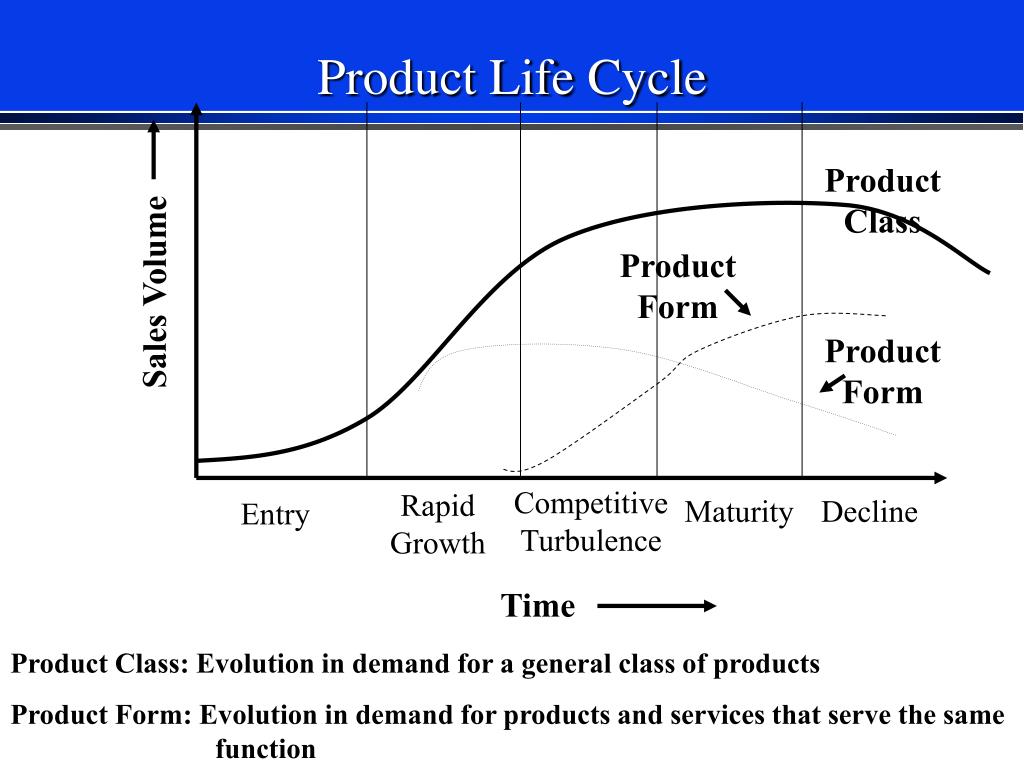 Product Life Cycle

Sales Volume

Product Class

Product Form

Product Form

Entry

Rapid Growth

Competitive Turbulence

Maturity

Decline

Time

Product Class: Evolution in demand for a general class of products

Product Form: Evolution in demand for products and services that serve the same function